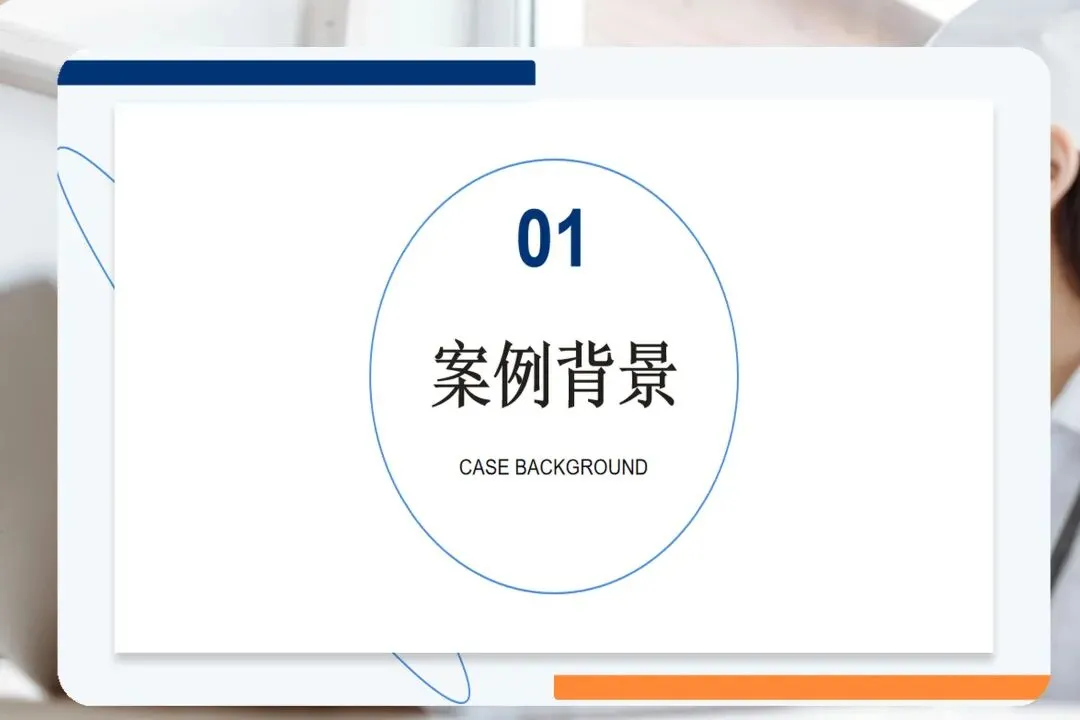 01

案例背景

CASE BACKGROUND